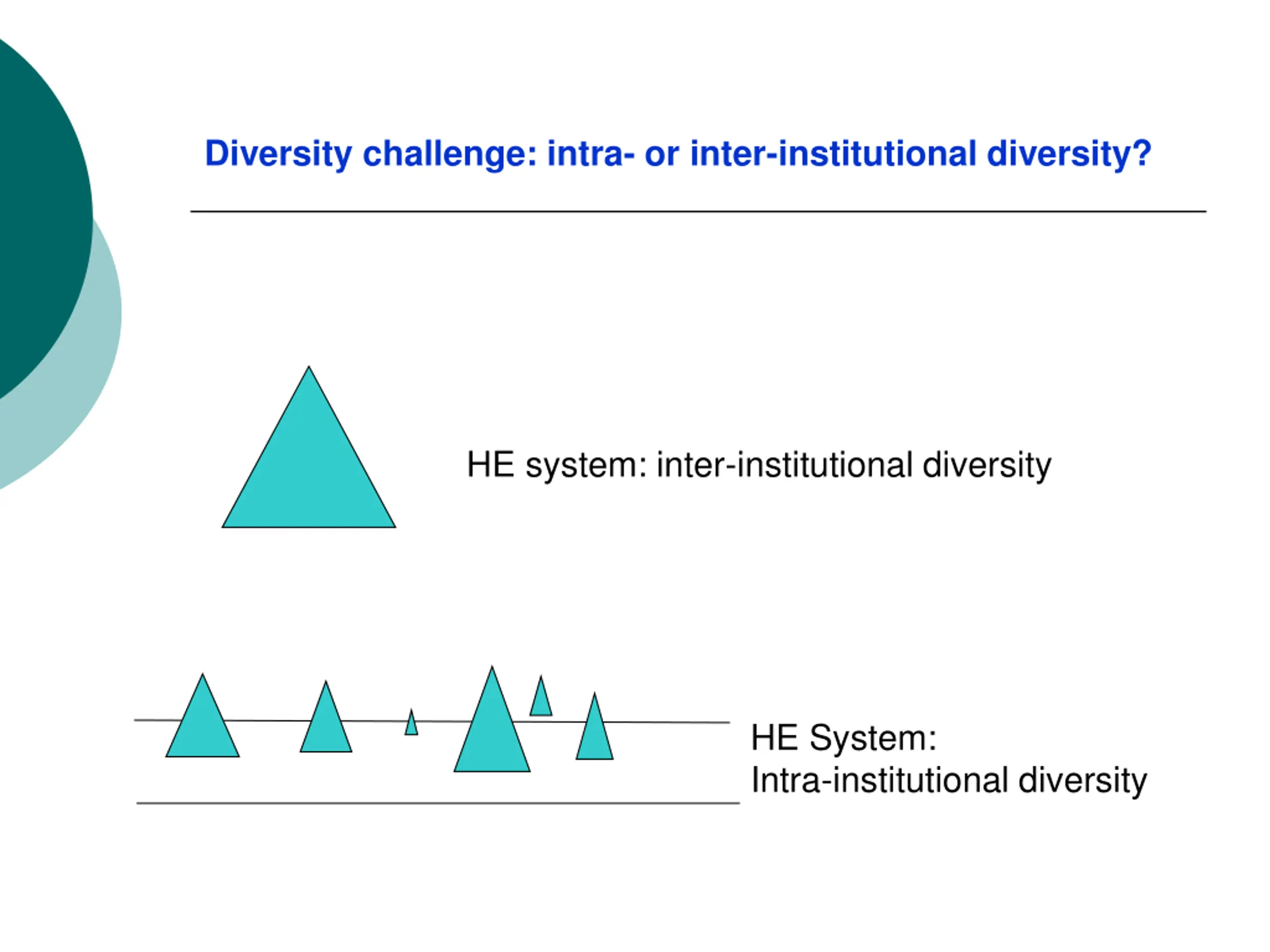 Diversity challenge: intra- or inter-institutional diversity?

HE system: inter-institutional diversity

HE System:
Intra-institutional diversity